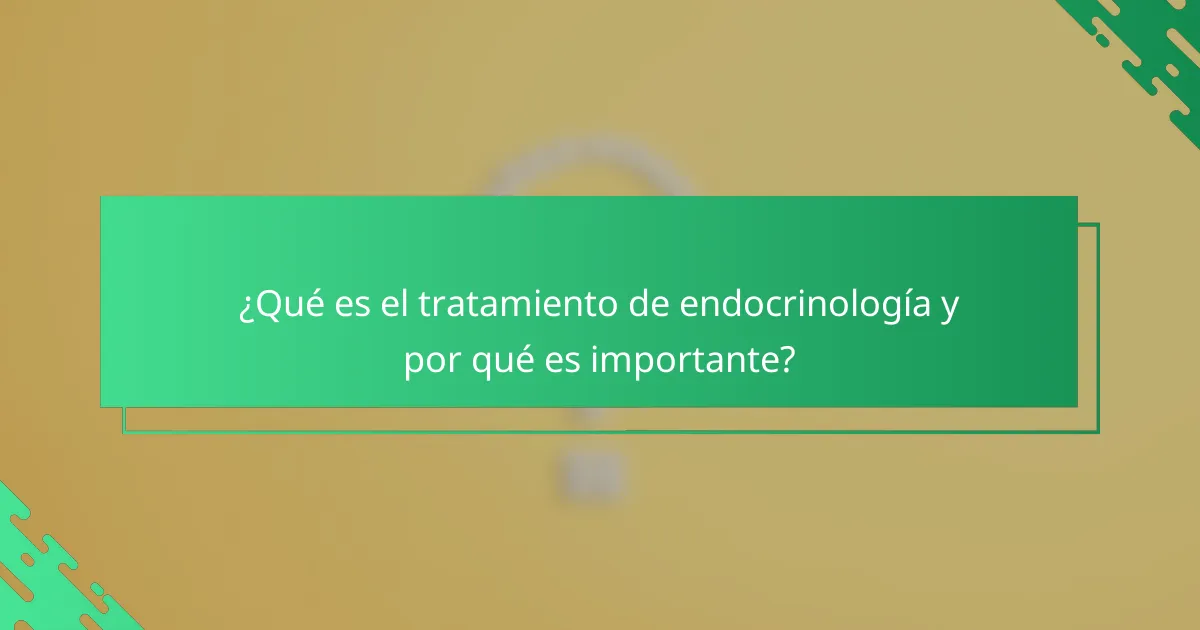 ¿Qué es el tratamiento de endocrinología y por qué es importante?